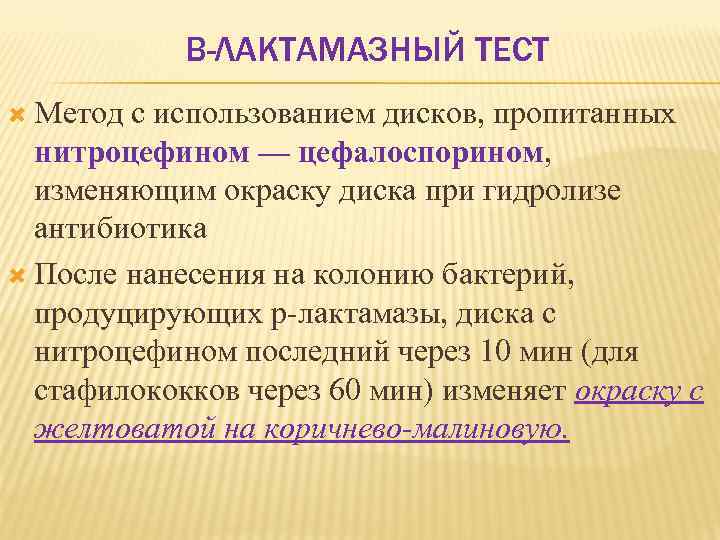 В-ЛАКТАМАЗНЫЙ ТЕСТ

Метод с использованием дисков, пропитанных нитроцефином — цефалоспорином, изменяющим окраску диска при гидролизе антибиотика

После нанесения на колонию бактерий, продуцирующих р-лактамазы, диска с нитроцефином последний через 10 мин (для стафилококков через 60 мин) изменяет окраску с желтоватой на коричнево-малиновую.